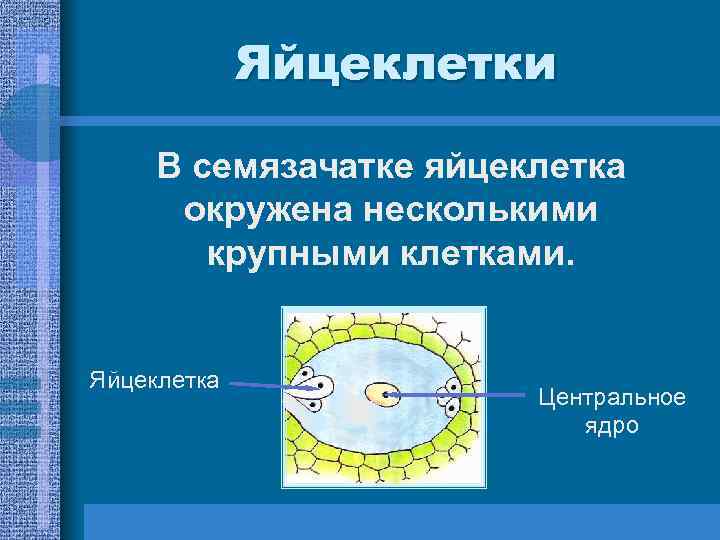 Яйцеклетки

В семязачатке яйцеклетка окружена несколькими крупными клетками.

Яйцеклетка

Центральное ядро